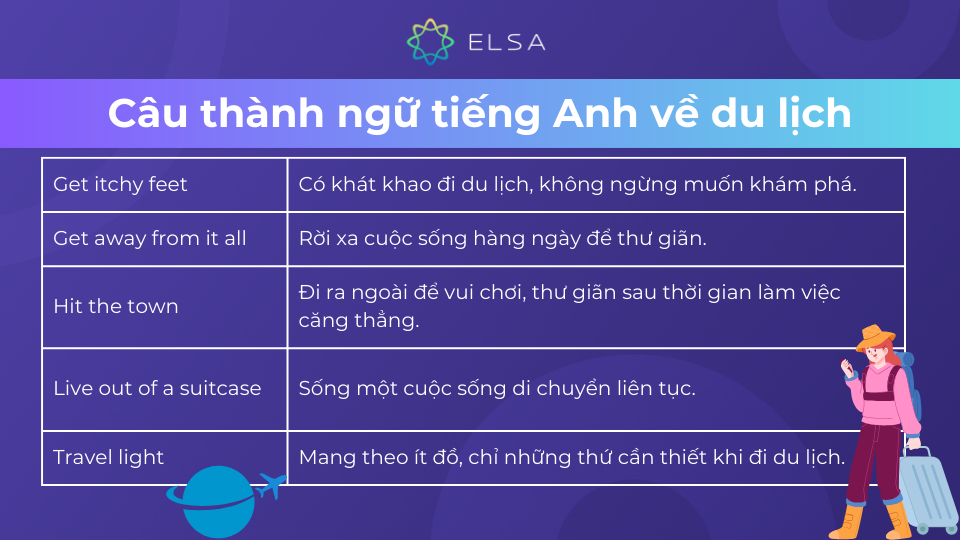 ELSA

Câu thành ngữ tiếng Anh về du lịch

| Get itchy feet | Có khát khao đi du lịch, không ngừng muốn khám phá. |
|---|---|
| Get away from it all | Rời xa cuộc sống hàng ngày để thư giãn. |
| Hit the town | Đi ra ngoài để vui chơi, thư giãn sau thời gian làm việc căng thẳng. |
| Live out of a suitcase | Sống một cuộc sống di chuyển liên tục. |
| Travel light | Mang theo ít đồ, chỉ những thứ cần thiết khi đi du lịch. |